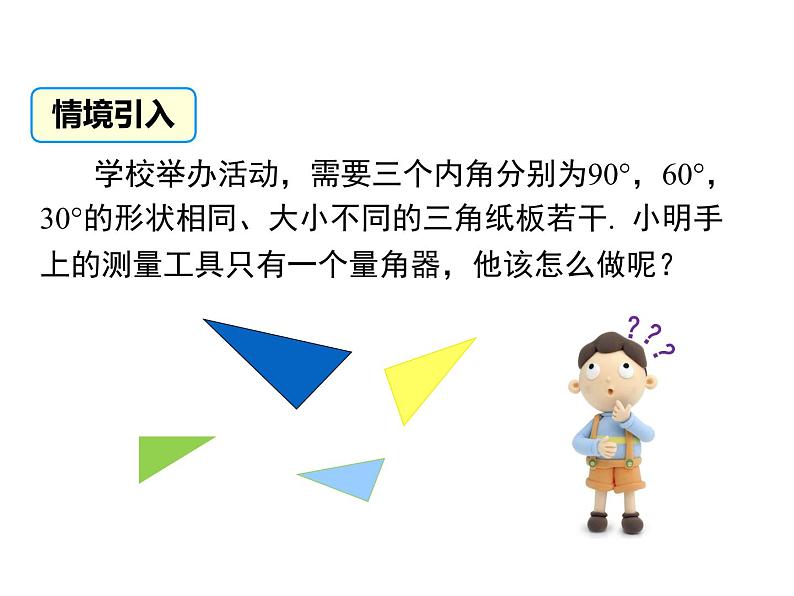 情境引入

学校举办活动，需要三个内角分别为$90°$，$60°$，$30°$的形状相同、大小不同的三角纸板若干. 小明手上的测量工具只有一个量角器，他该怎么做呢？

???